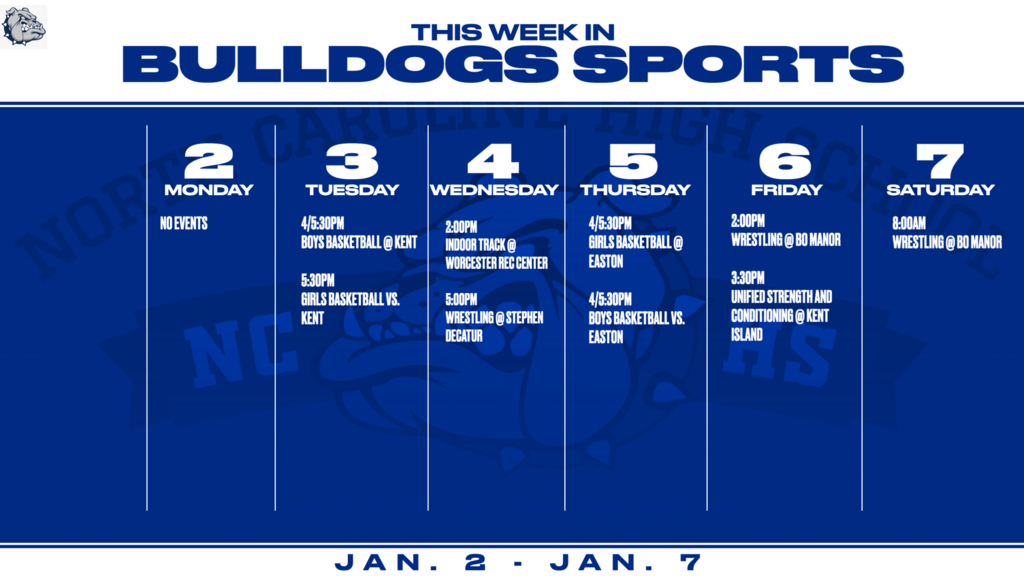 THIS WEEK IN
BULLDOGS SPORTS

NORTH CAROLINE HIGH SCHOOL

NC HS

2
MONDAY
NO EVENTS

3
TUESDAY
4/5:30PM
BOYS BASKETBALL @ KENT

5:30PM
GIRLS BASKETBALL VS. KENT

4
WEDNESDAY
2:00PM
INDOOR TRACK @ WORCESTER REC CENTER

5:00PM
WRESTLING @ STEPHEN DECATUR

5
THURSDAY
4/5:30PM
GIRLS BASKETBALL @ EASTON

4/5:30PM
BOYS BASKETBALL VS. EASTON

6
FRIDAY
2:00PM
WRESTLING @ BO MANOR

3:30PM
UNIFIED STRENGTH AND CONDITIONING @ KENT ISLAND

7
SATURDAY
8:00AM
WRESTLING @ BO MANOR

JAN. 2 - JAN. 7